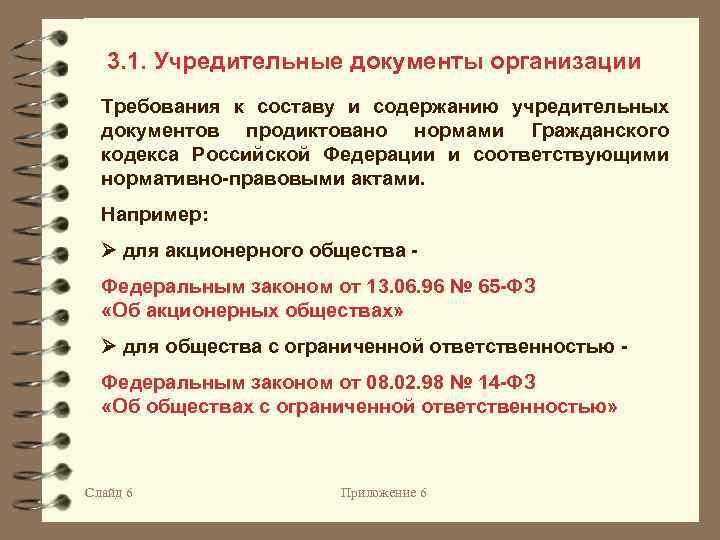 3.1. Учредительные документы организации

Требования к составу и содержанию учредительных документов продиктовано нормами Гражданского кодекса Российской Федерации и соответствующими нормативно-правовыми актами.

Например:

➢ для акционерного общества -

Федеральным законом от 13.06.96 № 65-ФЗ «Об акционерных обществах»

➢ для общества с ограниченной ответственностью -

Федеральным законом от 08.02.98 № 14-ФЗ «Об обществах с ограниченной ответственностью»

Слайд 6

Приложение 6